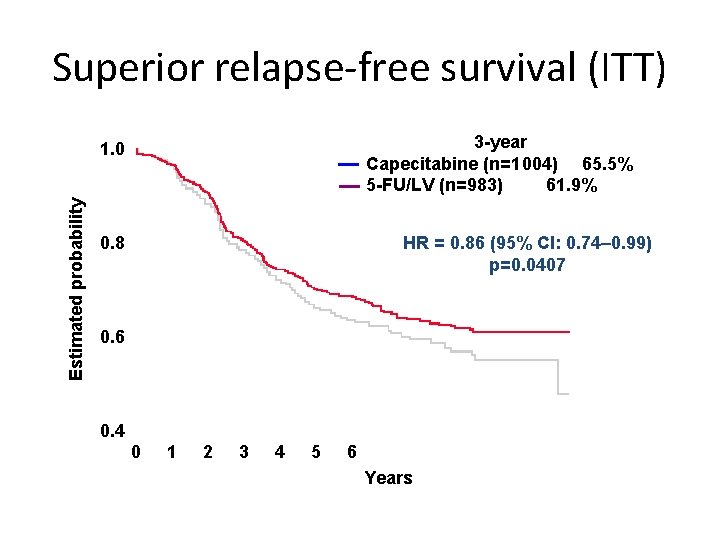 Superior relapse-free survival (ITT)

3-year
Capecitabine (n=1004) 65.5%
5-FU/LV (n=983) 61.9%

HR = 0.86 (95% CI: 0.74–0.99)
p=0.0407

Estimated probability

1.0
0.8
0.6
0.4

0 1 2 3 4 5 6

Years